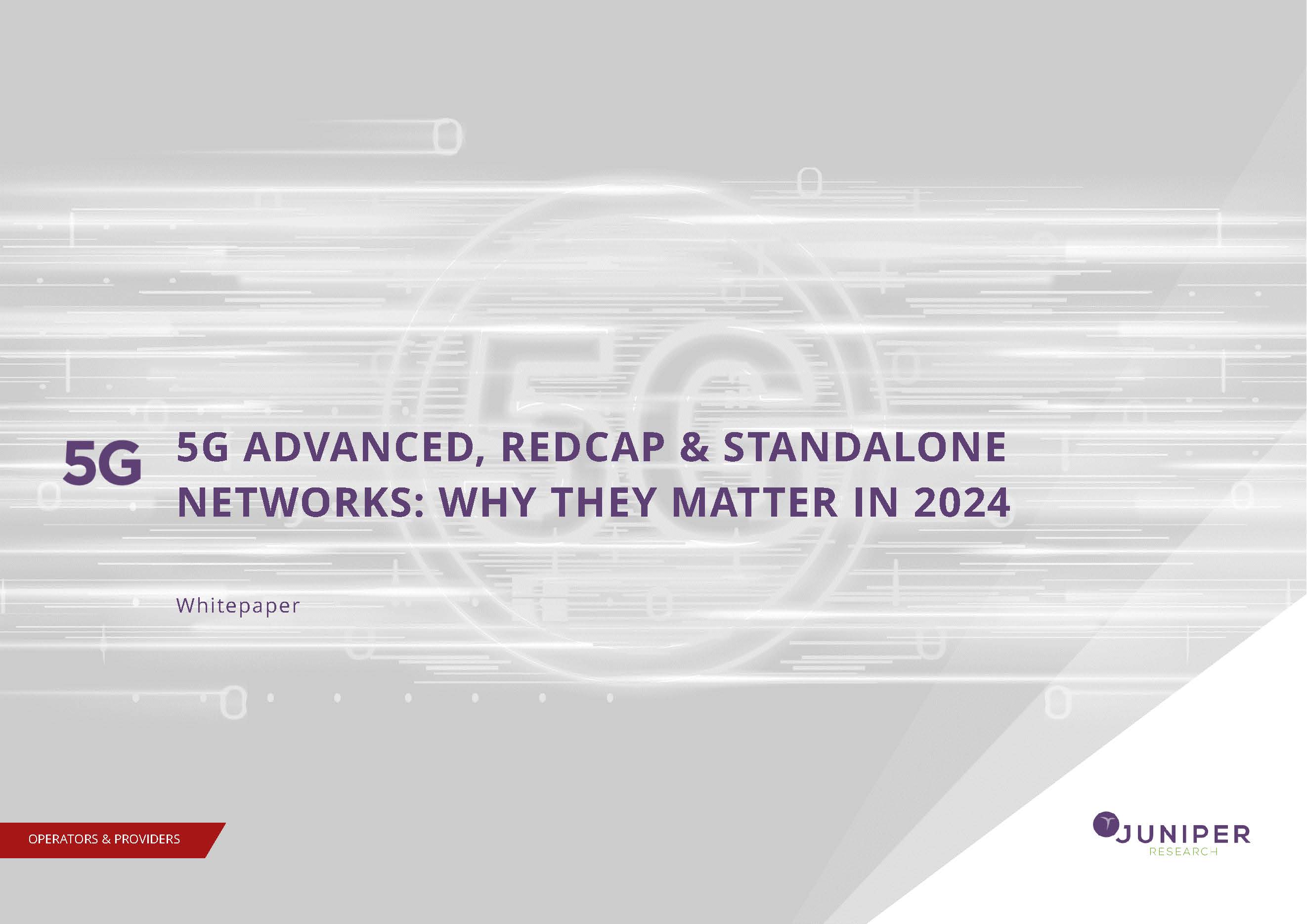 5G

5G ADVANCED, REDCAP & STANDALONE NETWORKS: WHY THEY MATTER IN 2024

Whitepaper

OPERATORS & PROVIDERS

JUNIPER RESEARCH